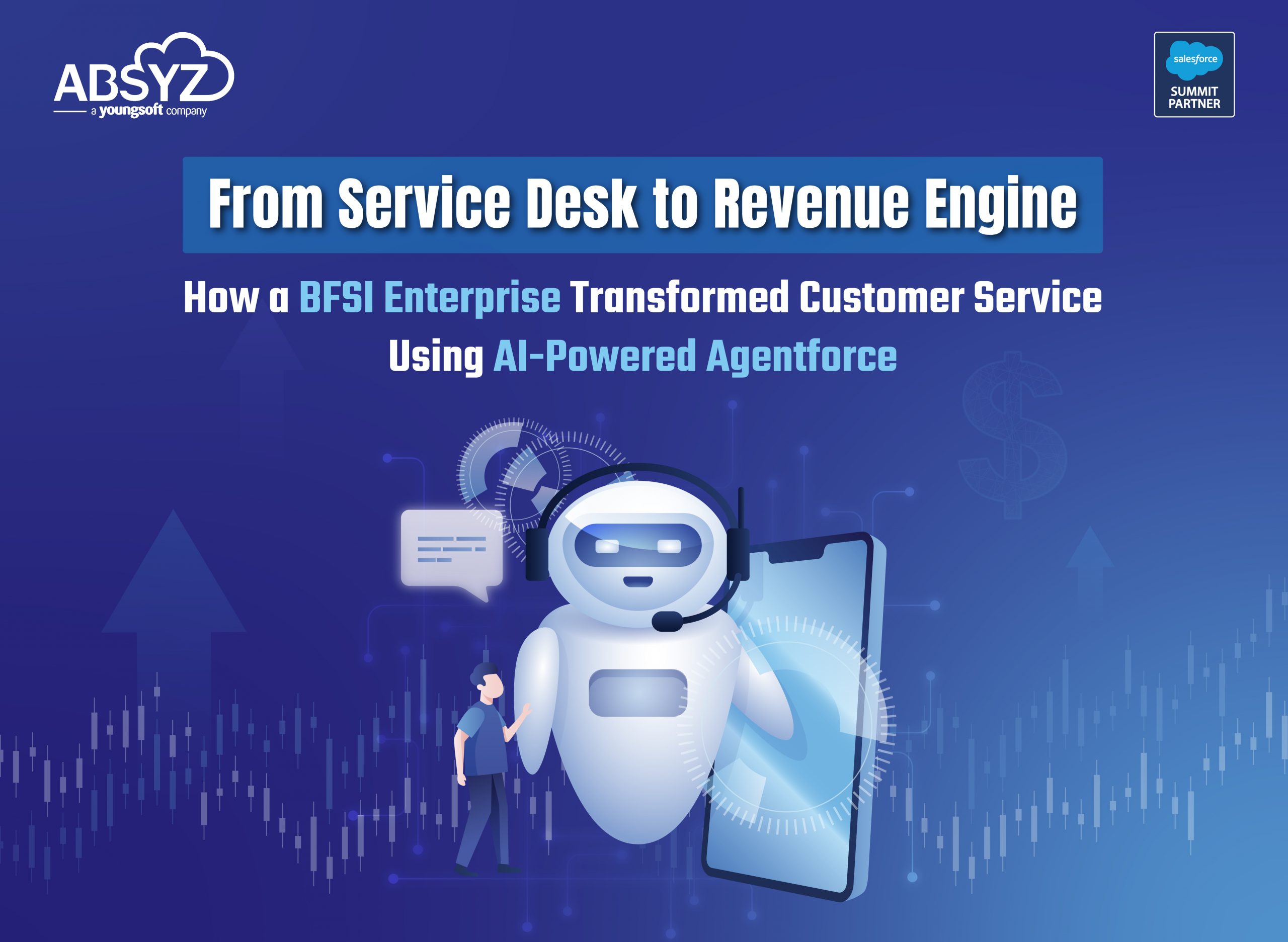 ABSYZ
a youngsoft company

salesforce
SUMMIT PARTNER

From Service Desk to Revenue Engine

How a BFSI Enterprise Transformed Customer Service Using AI-Powered Agentforce